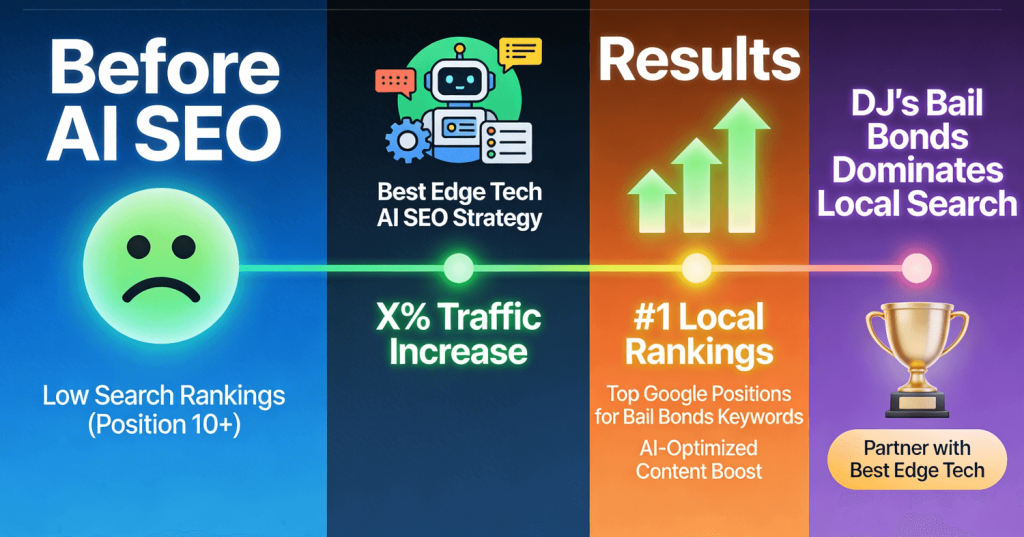 Before AI SEO

Low Search Rankings (Position 10+)

Best Edge Tech AI SEO Strategy

X% Traffic Increase

Results

#1 Local Rankings

Top Google Positions for Bail Bonds Keywords

AI-Optimized Content Boost

DJ's Bail Bonds Dominates Local Search

Partner with Best Edge Tech